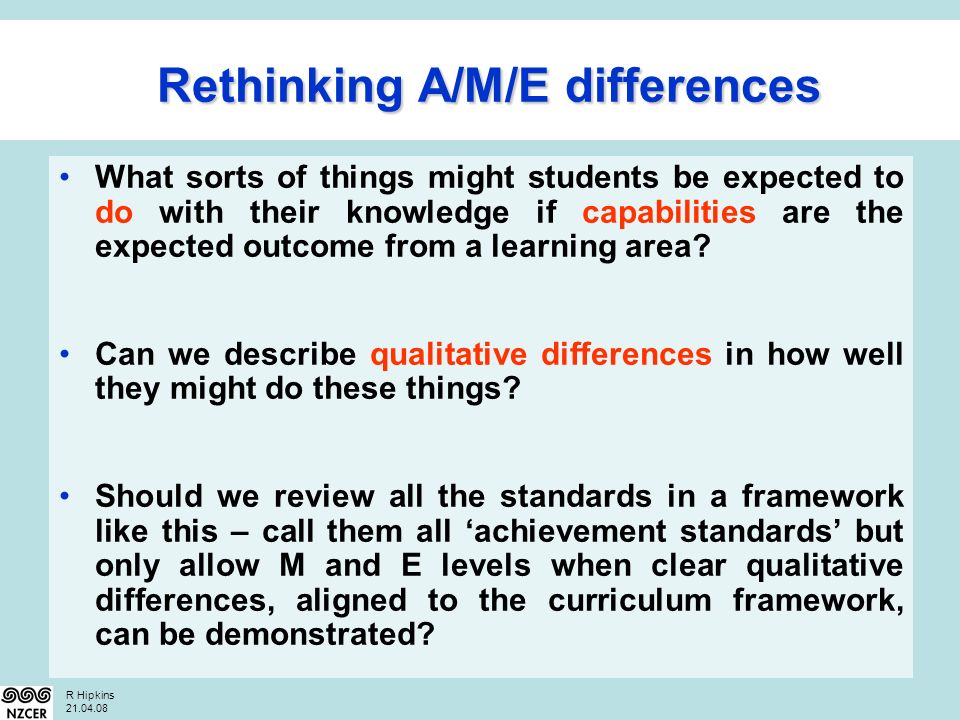 Rethinking A/M/E differences

• What sorts of things might students be expected to do with their knowledge if capabilities are the expected outcome from a learning area?

• Can we describe qualitative differences in how well they might do these things?

• Should we review all the standards in a framework like this – call them all ‘achievement standards’ but only allow M and E levels when clear qualitative differences, aligned to the curriculum framework, can be demonstrated?

NZCER
R Hipkins
21.04.08